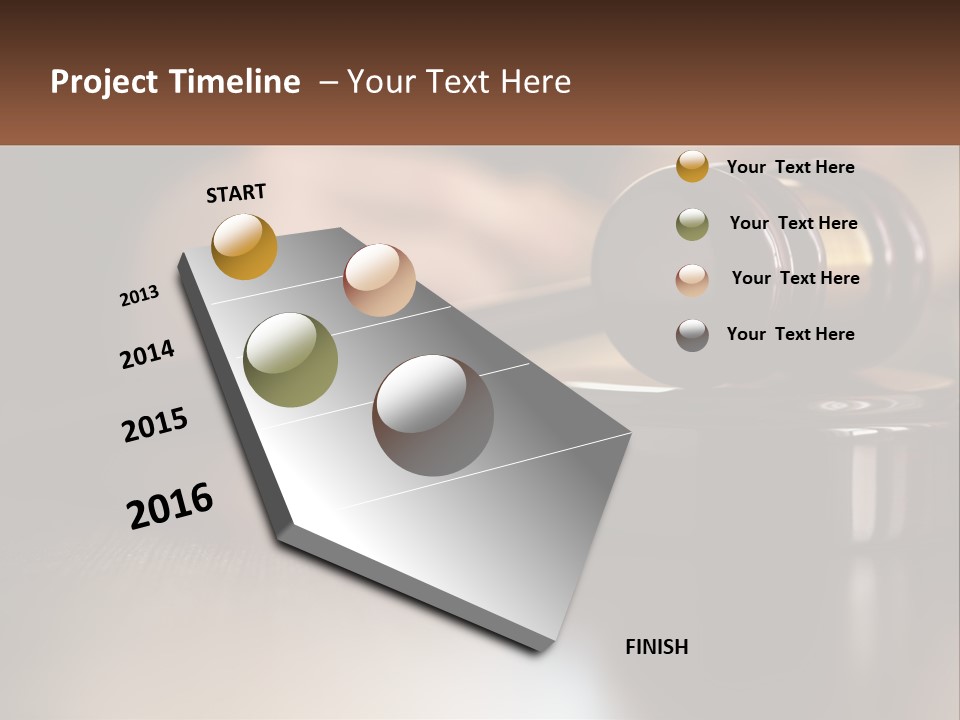 Project Timeline – Your Text Here

START

2013

2014

2015

2016

FINISH

Your Text Here

Your Text Here

Your Text Here

Your Text Here